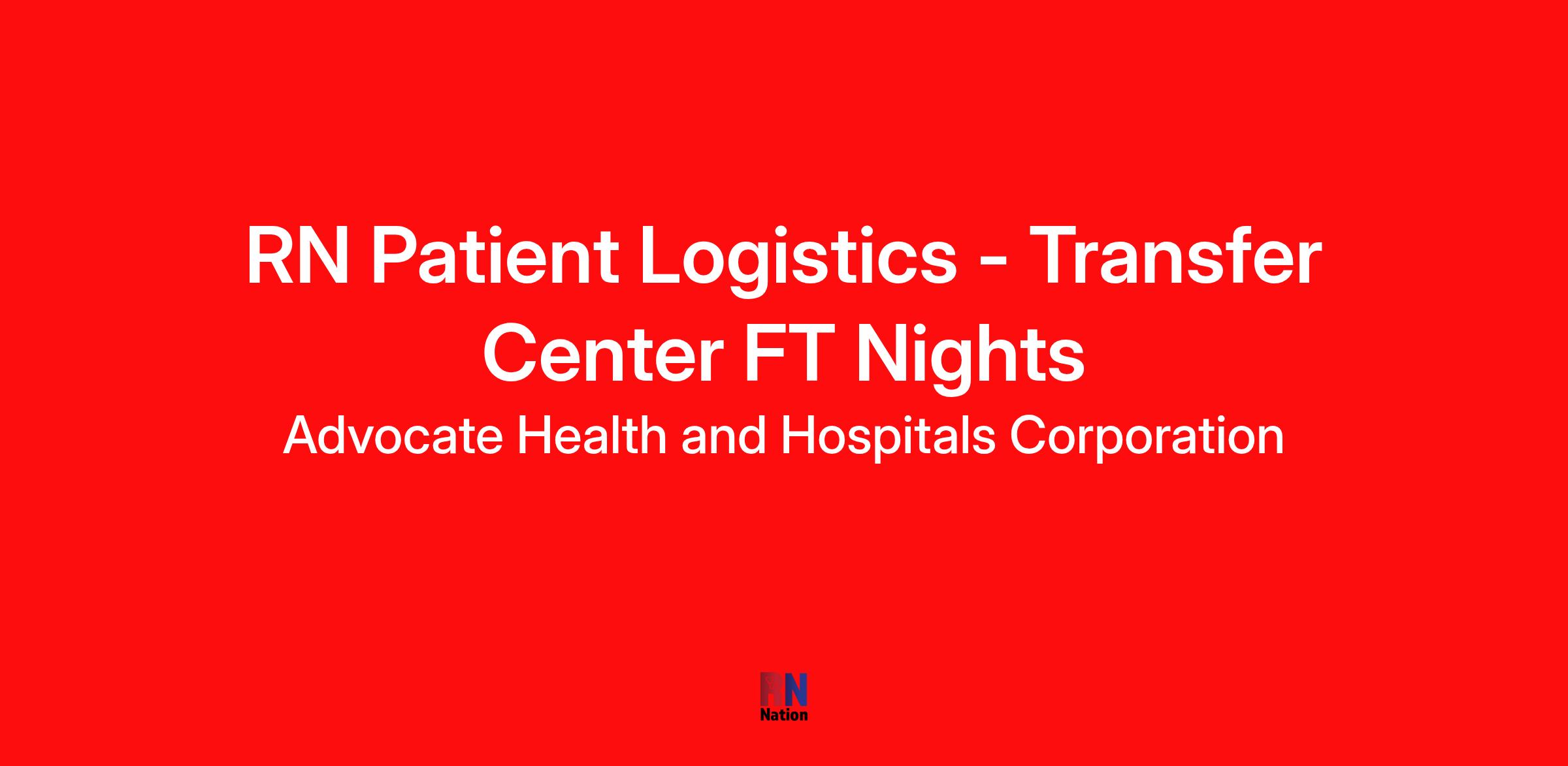 RN Patient Logistics - Transfer Center FT Nights

Advocate Health and Hospitals Corporation

RN
Nation